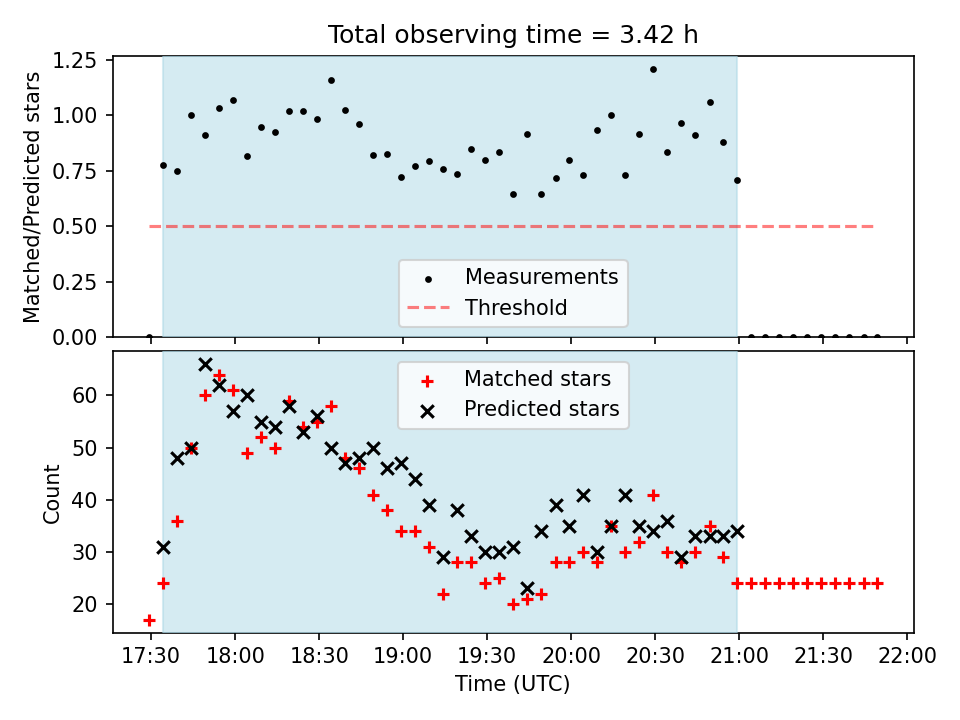 Total observing time = 3.42 h

Matched/Predicted stars

1.25
1.00
0.75
0.50
0.25
0.00

Measurements
Threshold

Count

60
50
40
30
20

Matched stars
Predicted stars

17:30 18:00 18:30 19:00 19:30 20:00 20:30 21:00 21:30 22:00

Time (UTC)